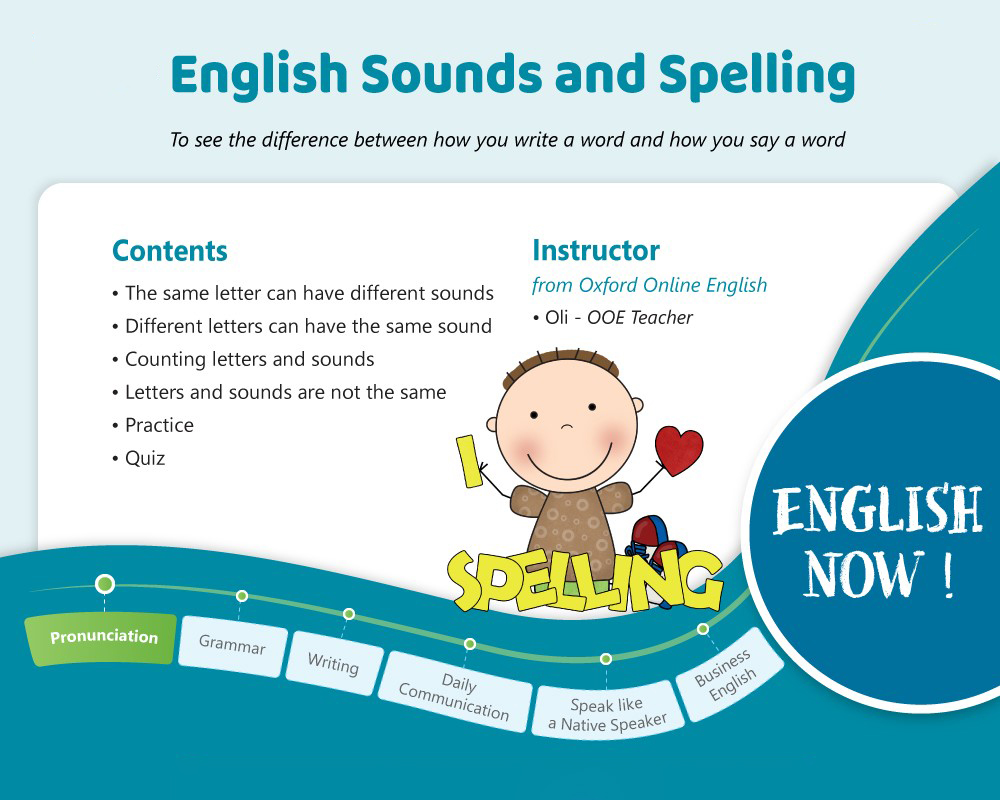 English Sounds and Spelling

To see the difference between how you write a word and how you say a word

Contents
• The same letter can have different sounds
• Different letters can have the same sound
• Counting letters and sounds
• Letters and sounds are not the same
• Practice
• Quiz

Instructor
from Oxford Online English
• Oli - OOE Teacher

I SPELLING

ENGLISH NOW !

Pronunciation
Grammar
Writing
Daily Communication
Speak like a Native Speaker
Business English